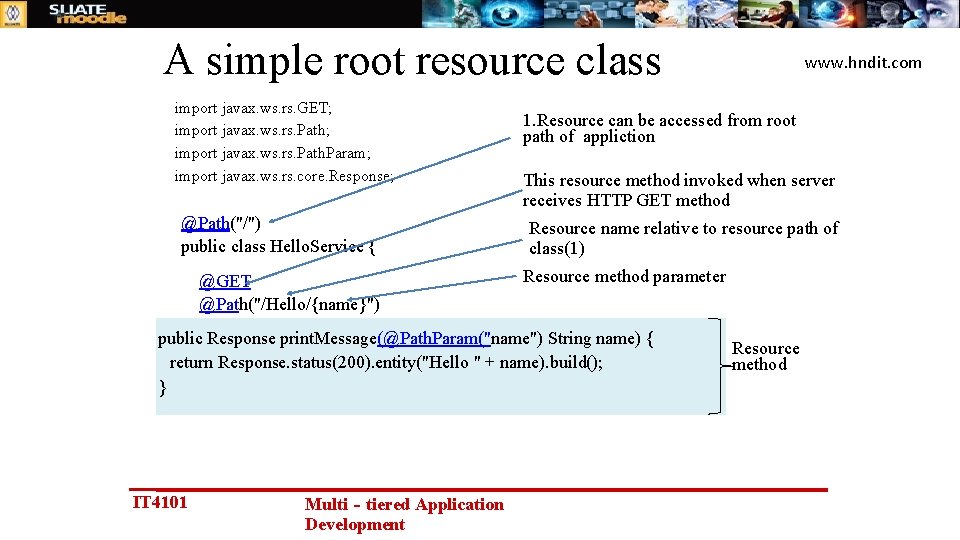 SLIATE moodle

A simple root resource class

www.hndit.com

import javax.ws.rs.GET;
import javax.ws.rs.Path;
import javax.ws.rs.PathParam;
import javax.ws.rs.core.Response;

@Path("/")
public class HelloService {

@GET
@Path("/Hello/{name}")

public Response printMessage(@PathParam("name") String name) {
return Response.status(200).entity("Hello " + name).build();
}

1.Resource can be accessed from root path of appliction

This resource method invoked when server receives HTTP GET method

Resource name relative to resource path of class(1)

Resource method parameter

Resource method

IT4101

Multi - tiered Application Development